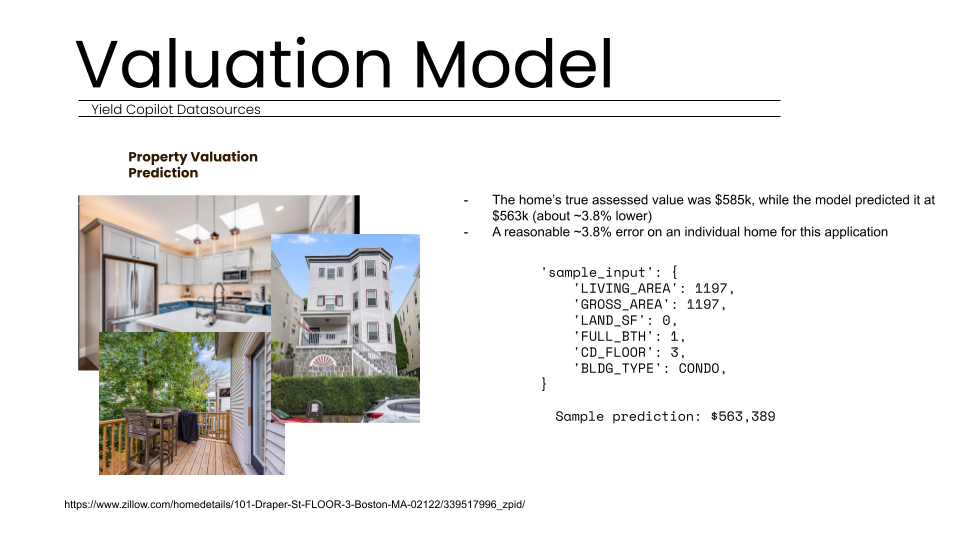 Valuation Model

Yield Copilot Datasources

Property Valuation Prediction

- The home's true assessed value was $585k, while the model predicted it at $563k (about ~3.8% lower)
- A reasonable ~3.8% error on an individual home for this application

'sample_input': {
    'LIVING_AREA': 1197,
    'GROSS_AREA': 1197,
    'LAND_SF': 0,
    'FULL_BTH': 1,
    'CD_FLOOR': 3,
    'BLDG_TYPE': CONDO,
}

Sample prediction: $563,389

https://www.zillow.com/homedetails/101-Draper-St-FLOOR-3-Boston-MA-02122/339517996_zpid/